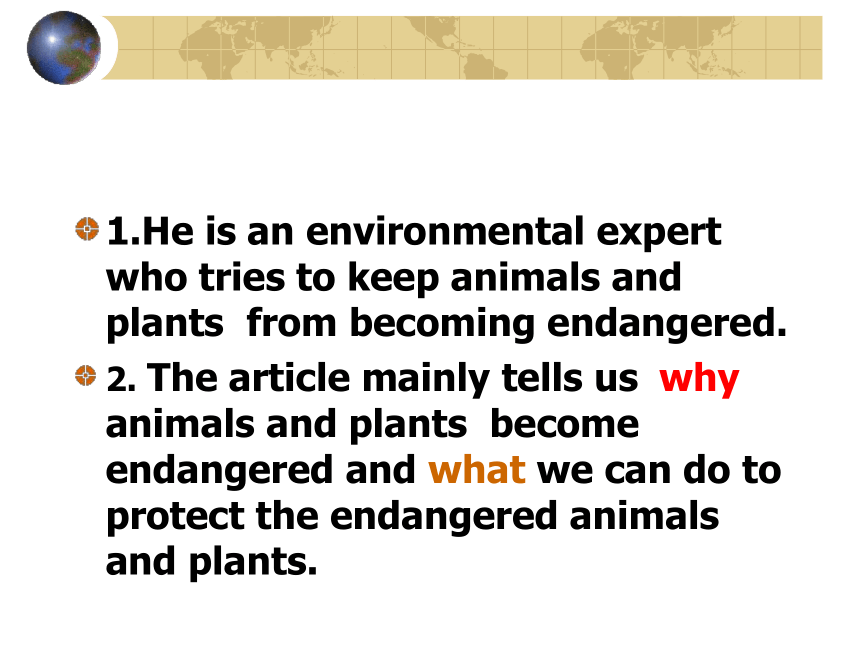 1.He is an environmental expert who tries to keep animals and plants from becoming endangered.

2. The article mainly tells us why animals and plants become endangered and what we can do to protect the endangered animals and plants.